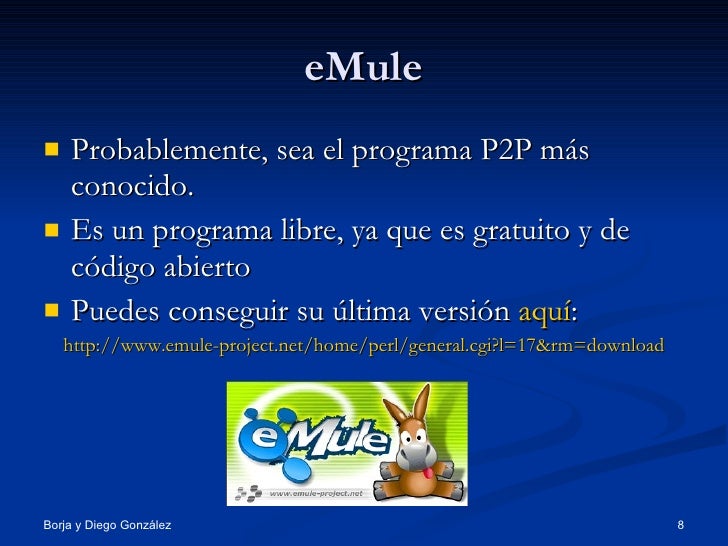 eMule

Probablemente, sea el programa P2P más conocido.

Es un programa libre, ya que es gratuito y de código abierto

Puedes conseguir su última versión aquí:
http://www.emule-project.net/home/perl/general.cgi?l=17&rm=download

eMule
www.emule-project.net

Borja y Diego González

8